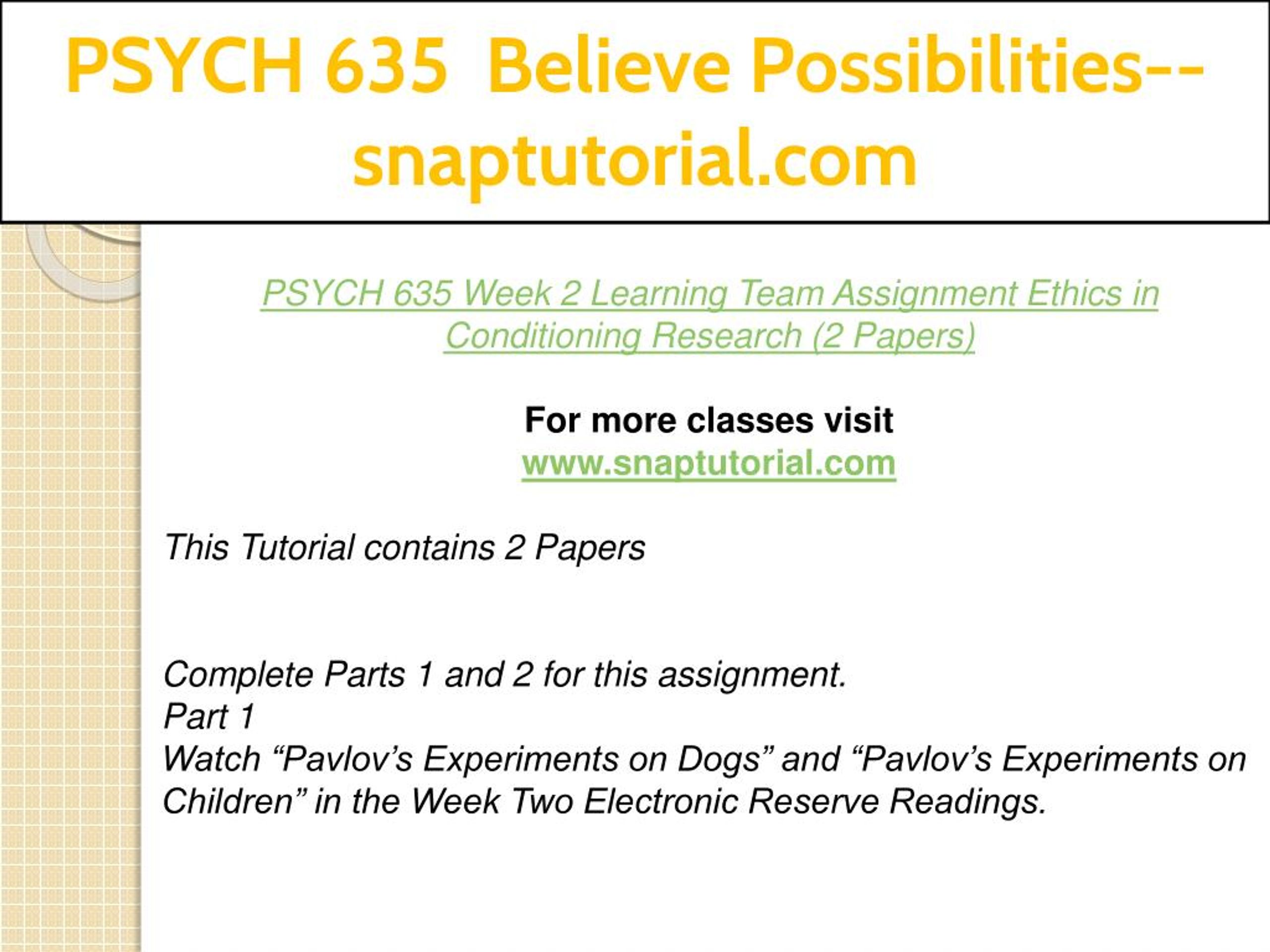 PSYCH 635 Believe Possibilities--snaptutorial.com

PSYCH 635 Week 2 Learning Team Assignment Ethics in Conditioning Research (2 Papers)

For more classes visit
www.snaptutorial.com

This Tutorial contains 2 Papers

Complete Parts 1 and 2 for this assignment.
Part 1
Watch “Pavlov’s Experiments on Dogs” and “Pavlov’s Experiments on Children” in the Week Two Electronic Reserve Readings.